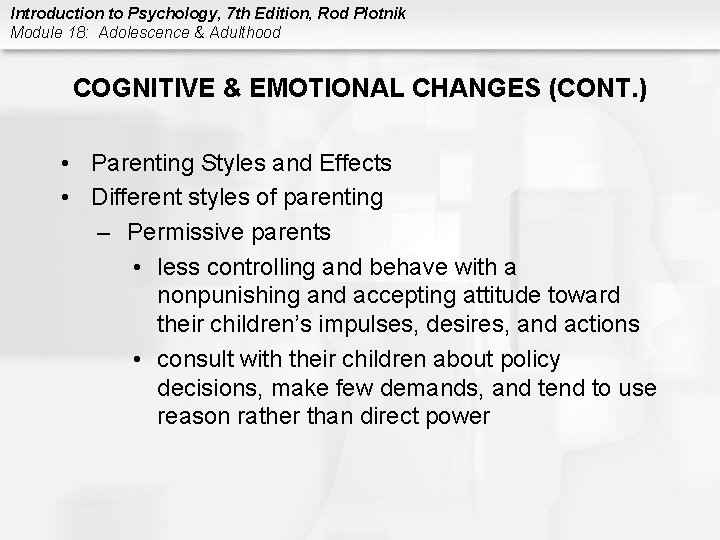 Introduction to Psychology, 7th Edition, Rod Plotnik
Module 18: Adolescence & Adulthood

COGNITIVE & EMOTIONAL CHANGES (CONT.)

• Parenting Styles and Effects
• Different styles of parenting
– Permissive parents
• less controlling and behave with a nonpunishing and accepting attitude toward their children's impulses, desires, and actions
• consult with their children about policy decisions, make few demands, and tend to use reason rather than direct power